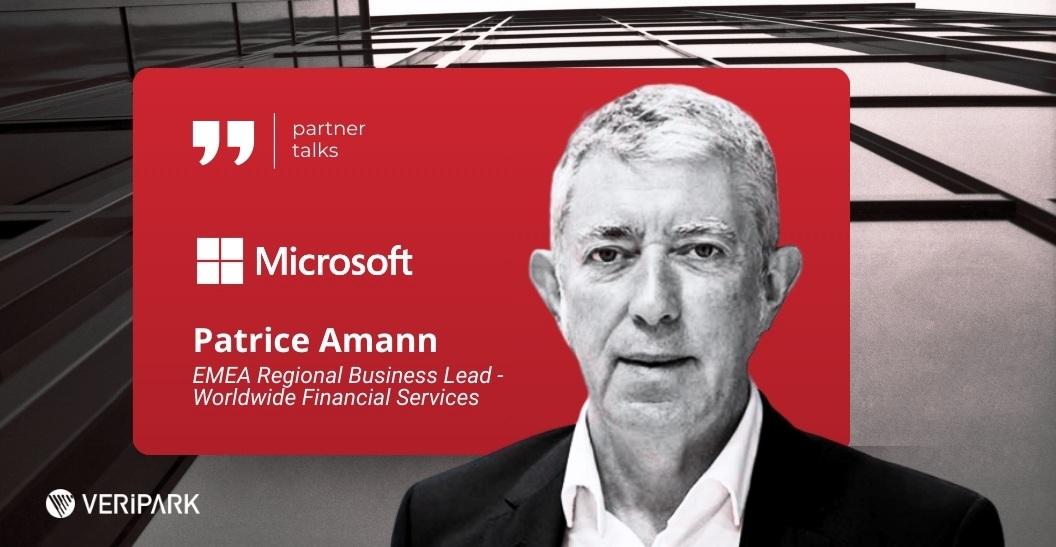 partner talks

Microsoft

Patrice Amann

EMEA Regional Business Lead - Worldwide Financial Services

VERIPARK